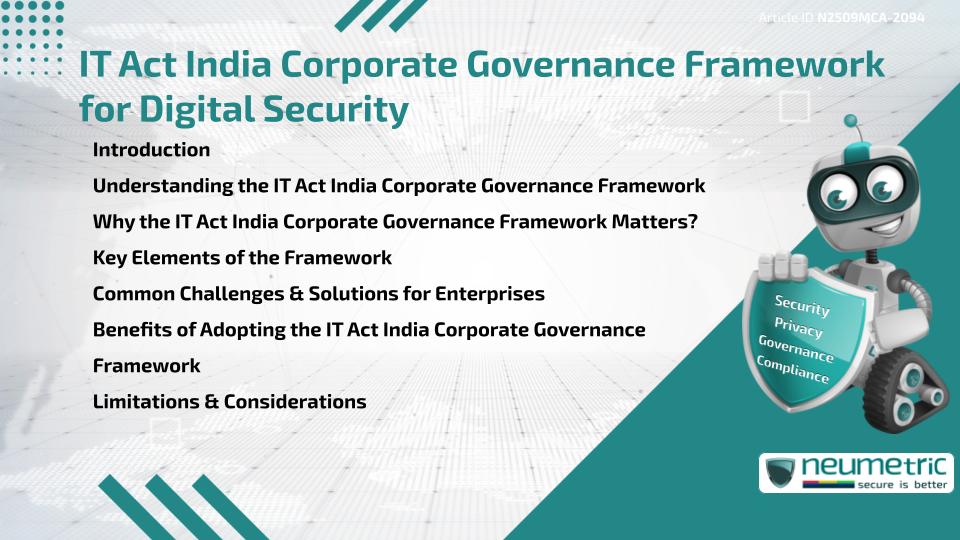 Article ID N2509MCA-2094

IT Act India Corporate Governance Framework for Digital Security

Introduction

Understanding the IT Act India Corporate Governance Framework

Why the IT Act India Corporate Governance Framework Matters?

Key Elements of the Framework

Common Challenges & Solutions for Enterprises

Benefits of Adopting the IT Act India Corporate Governance Framework

Limitations & Considerations

Security
Privacy
Governance
Compliance

neumetric
secure is better